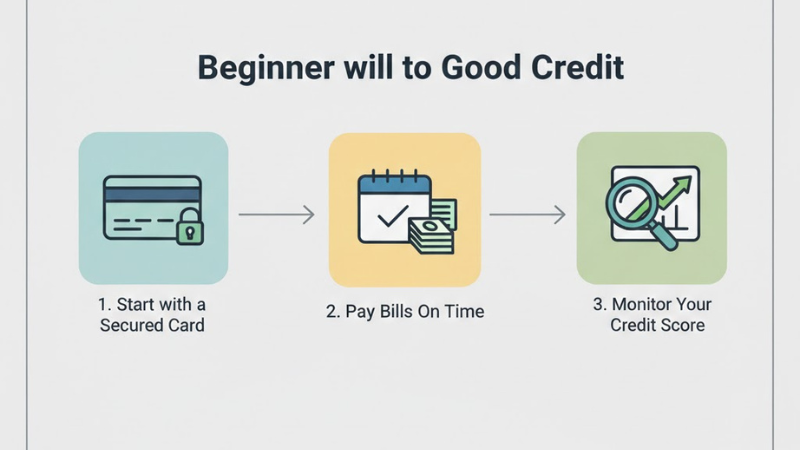 Beginner will to Good Credit

1. Start with a Secured Card

2. Pay Bills On Time

3. Monitor Your Credit Score